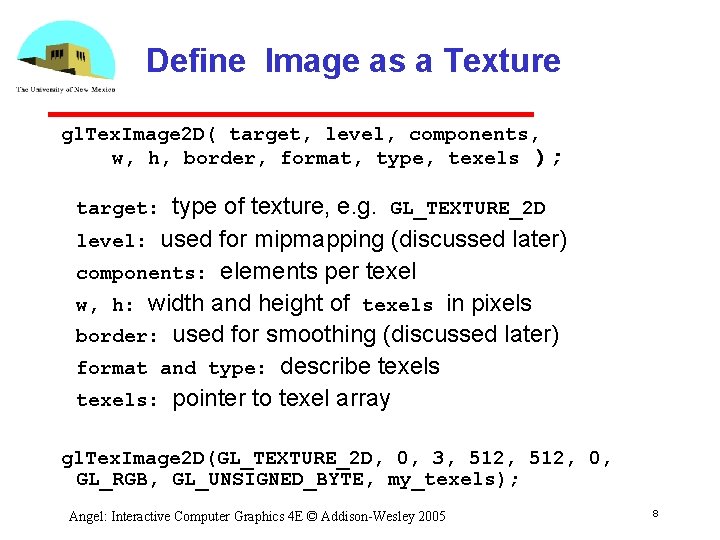 The University of New Mexico

Define Image as a Texture

glTexImage2D( target, level, components,
w, h, border, format, type, texels );

target: type of texture, e.g. GL_TEXTURE_2D
level: used for mipmapping (discussed later)
components: elements per texel
w, h: width and height of texels in pixels
border: used for smoothing (discussed later)
format and type: describe texels
texels: pointer to texel array

glTexImage2D(GL_TEXTURE_2D, 0, 3, 512, 512, 0,
GL_RGB, GL_UNSIGNED_BYTE, my_texels);

Angel: Interactive Computer Graphics 4E © Addison-Wesley 2005

8